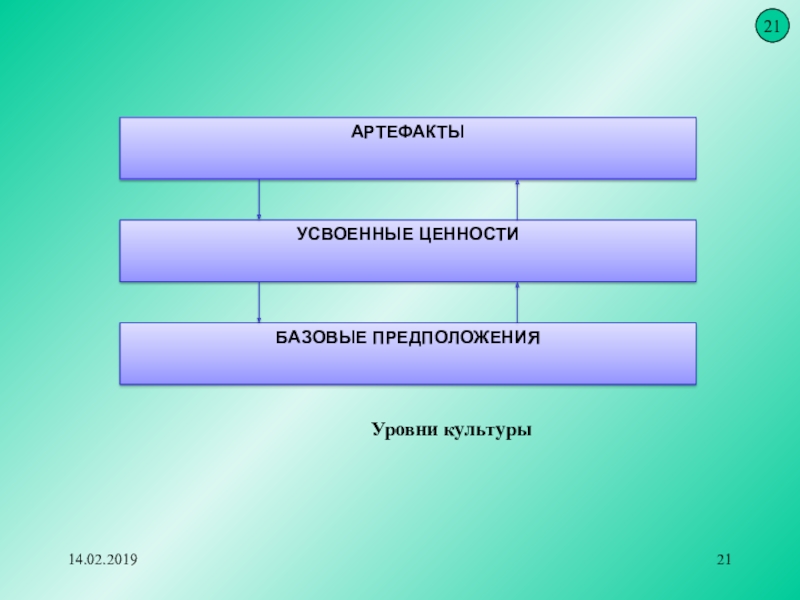 21

АРТЕФАКТЫ

УСВОЕННЫЕ ЦЕННОСТИ

БАЗОВЫЕ ПРЕДПОЛОЖЕНИЯ

Уровни культуры

14.02.2019

21